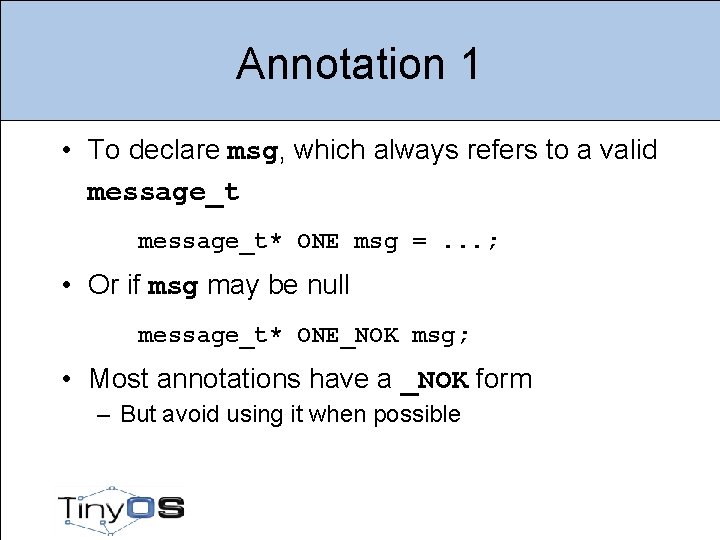 Annotation 1

• To declare msg, which always refers to a valid message_t

message_t* ONE msg = ...;

• Or if msg may be null

message_t* ONE_NOK msg;

• Most annotations have a _NOK form
– But avoid using it when possible

TinyOS